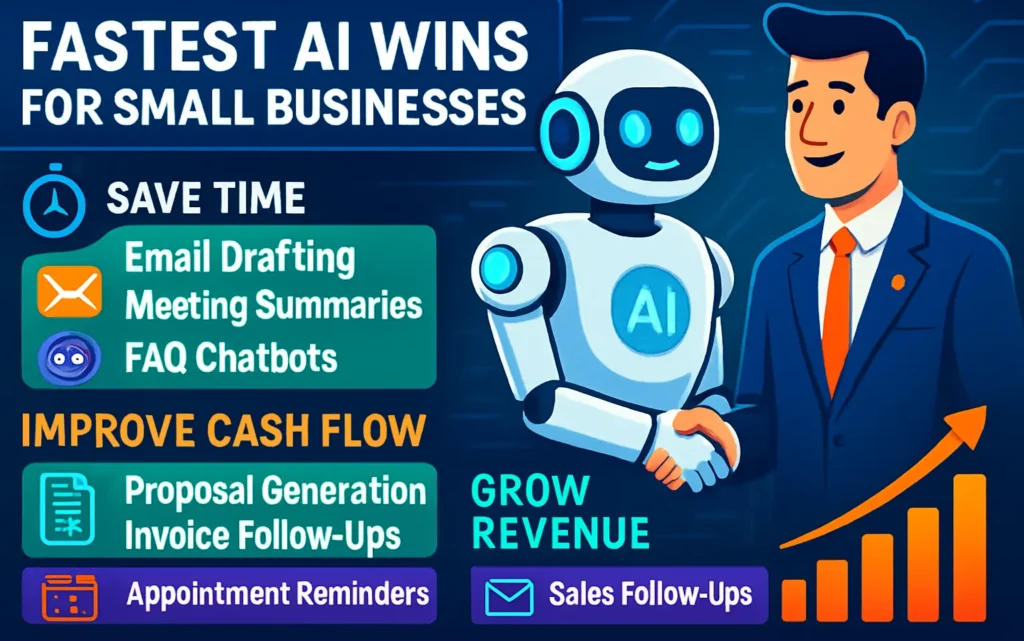 FASTEST AI WINS FOR SMALL BUSINESSES

SAVE TIME

Email Drafting
Meeting Summaries
FAQ Chatbots

IMPROVE CASH FLOW

Proposal Generation
Invoice Follow-Ups

Appointment Reminders

AI

GROW REVENUE

Sales Follow-Ups